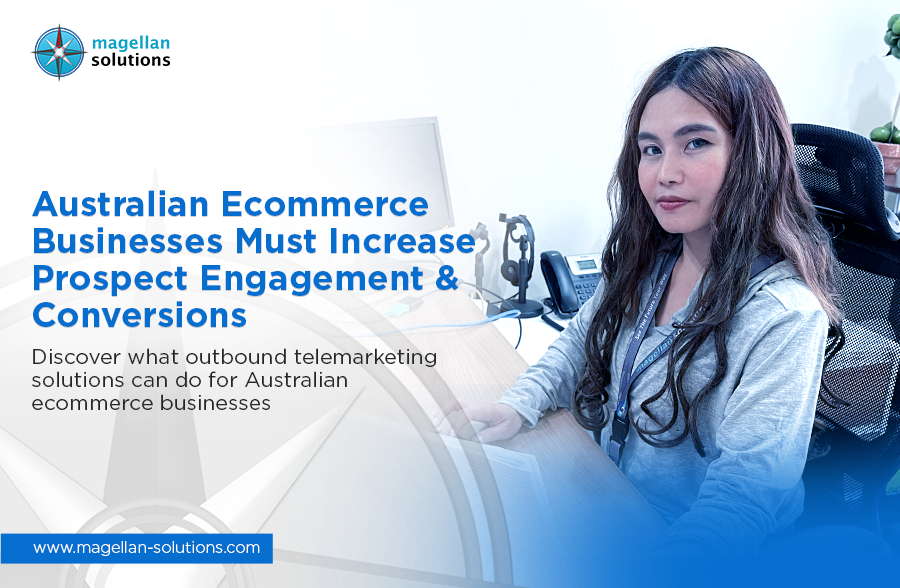 magellan solutions

Australian Ecommerce Businesses Must Increase Prospect Engagement & Conversions

Discover what outbound telemarketing solutions can do for Australian ecommerce businesses

www.magellan-solutions.com